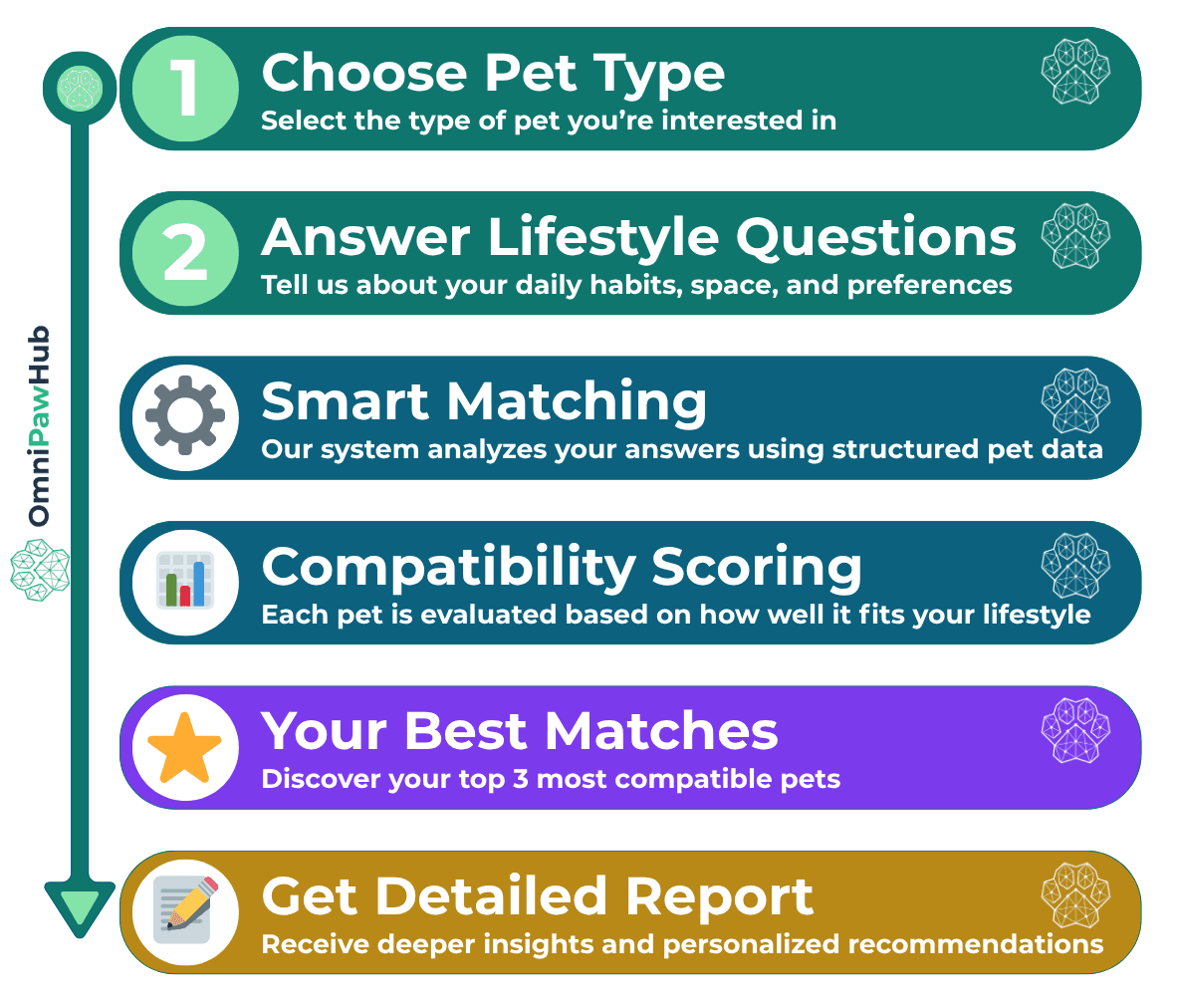 OmniPawHub

1 Choose Pet Type
Select the type of pet you're interested in

2 Answer Lifestyle Questions
Tell us about your daily habits, space, and preferences

Smart Matching
Our system analyzes your answers using structured pet data

Compatibility Scoring
Each pet is evaluated based on how well it fits your lifestyle

Your Best Matches
Discover your top 3 most compatible pets

Get Detailed Report
Receive deeper insights and personalized recommendations